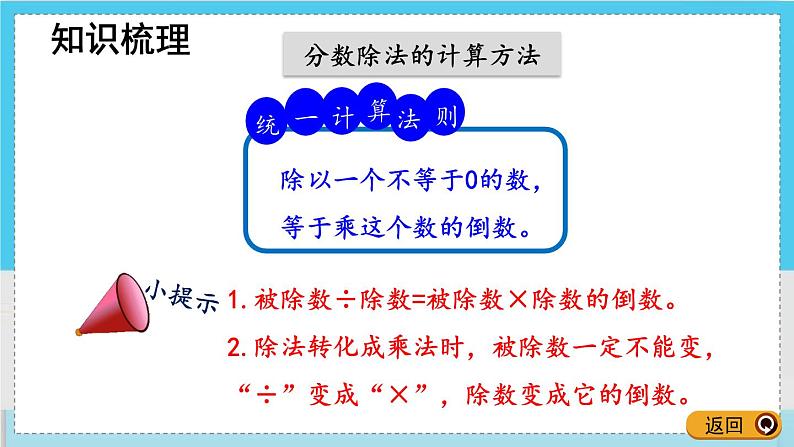 知识梳理

分数除法的计算方法

统一计算法则

除以一个不等于0的数，等于乘这个数的倒数。

小提示 1. 被除数÷除数=被除数×除数的倒数。

2. 除法转化成乘法时，被除数一定不能变，“÷”变成“×”，除数变成它的倒数。

返回